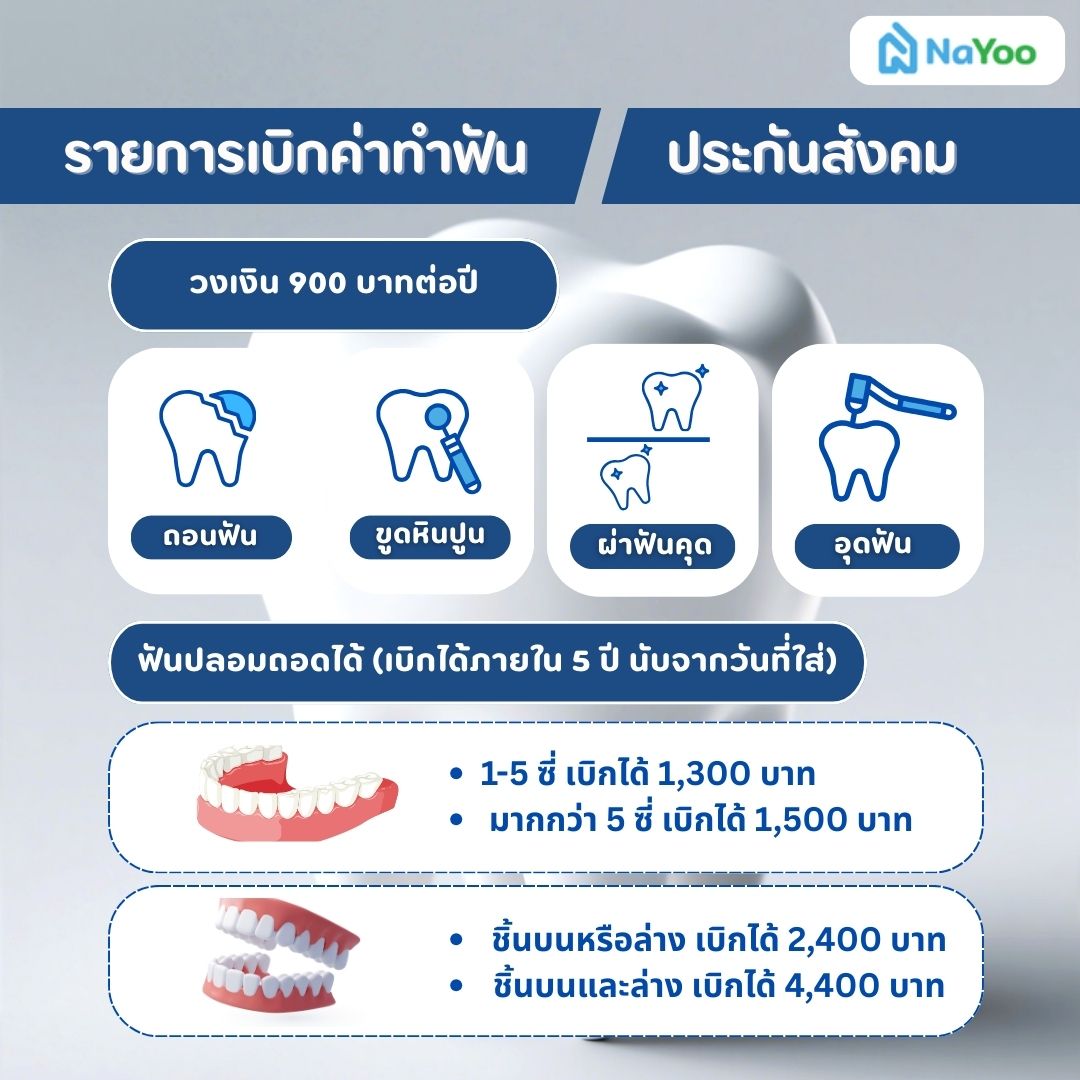 NaYoo

รายการเบิกค่าทำฟัน ประกันสังคม

วงเงิน 900 บาทต่อปี

ถอนฟัน

ขูดหินปูน

ผ่าฟันคุด

อุดฟัน

ฟันปลอมถอดได้ (เบิกได้ภายใน 5 ปี นับจากวันที่ใส่)

• 1-5 ซี่ เบิกได้ 1,300 บาท
• มากกว่า 5 ซี่ เบิกได้ 1,500 บาท

• ชิ้นบนหรือล่าง เบิกได้ 2,400 บาท
• ชิ้นบนและล่าง เบิกได้ 4,400 บาท